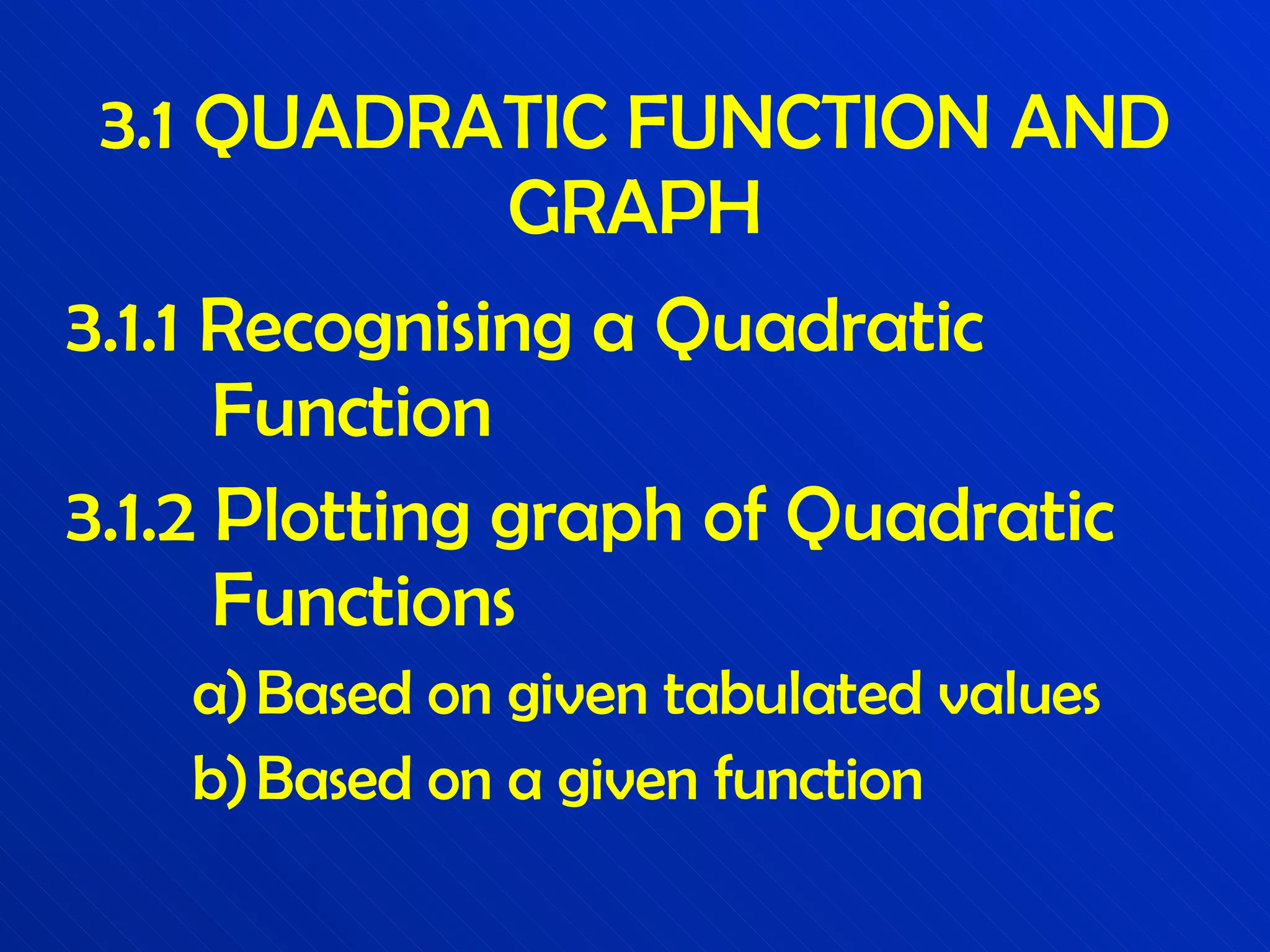 3.1 QUADRATIC FUNCTION AND GRAPH

3.1.1 Recognising a Quadratic Function

3.1.2 Plotting graph of Quadratic Functions

a) Based on given tabulated values

b) Based on a given function